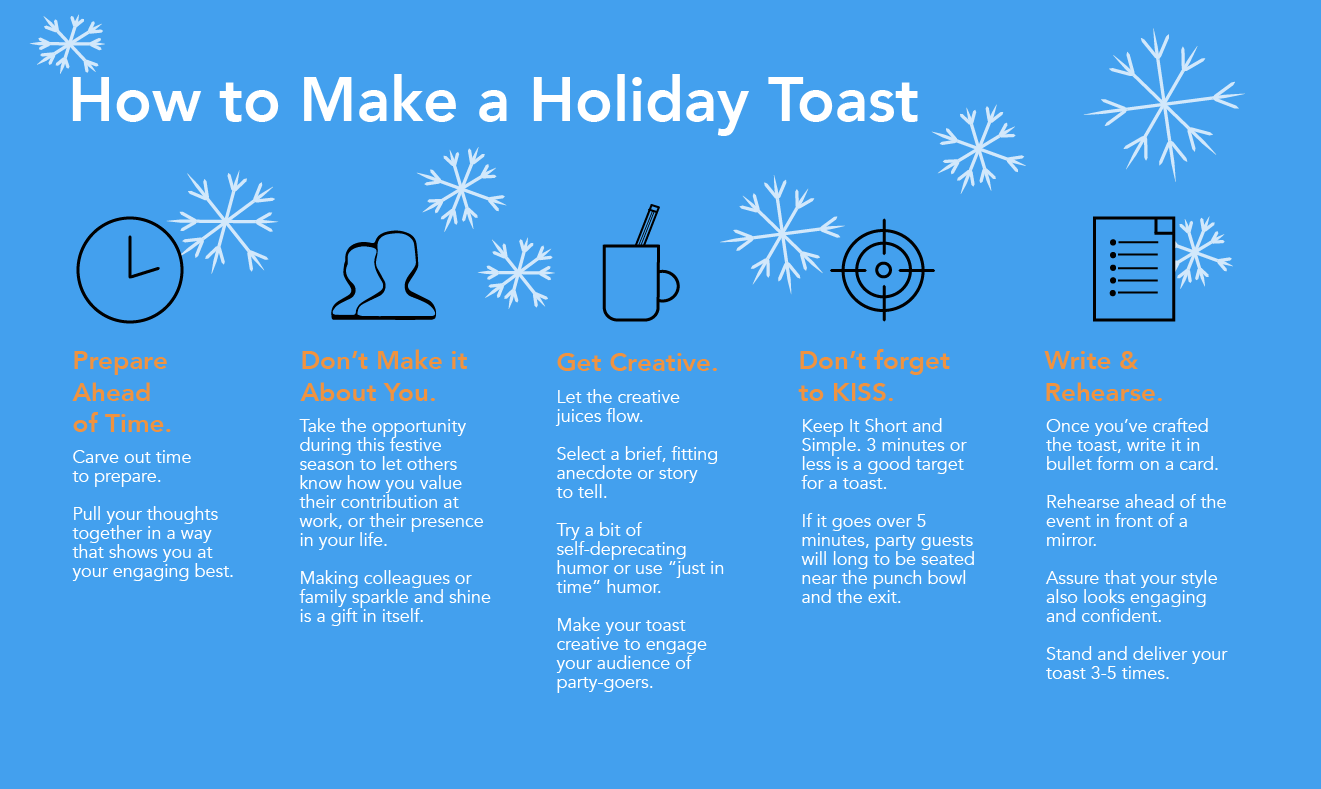 How to Make a Holiday Toast

Prepare Ahead of Time.

Carve out time to prepare.

Pull your thoughts together in a way that shows you at your engaging best.

Don't Make it About You.

Take the opportunity during this festive season to let others know how you value their contribution at work, or their presence in your life.

Making colleagues or family sparkle and shine is a gift in itself.

Get Creative.

Let the creative juices flow.

Select a brief, fitting anecdote or story to tell.

Try a bit of self-deprecating humor or use "just in time" humor.

Make your toast creative to engage your audience of party-goers.

Don't forget to KISS.

Keep It Short and Simple. 3 minutes or less is a good target for a toast.

If it goes over 5 minutes, party guests will long to be seated near the punch bowl and the exit.

Write & Rehearse.

Once you've crafted the toast, write it in bullet form on a card.

Rehearse ahead of the event in front of a mirror.

Assure that your style also looks engaging and confident.

Stand and deliver your toast 3-5 times.